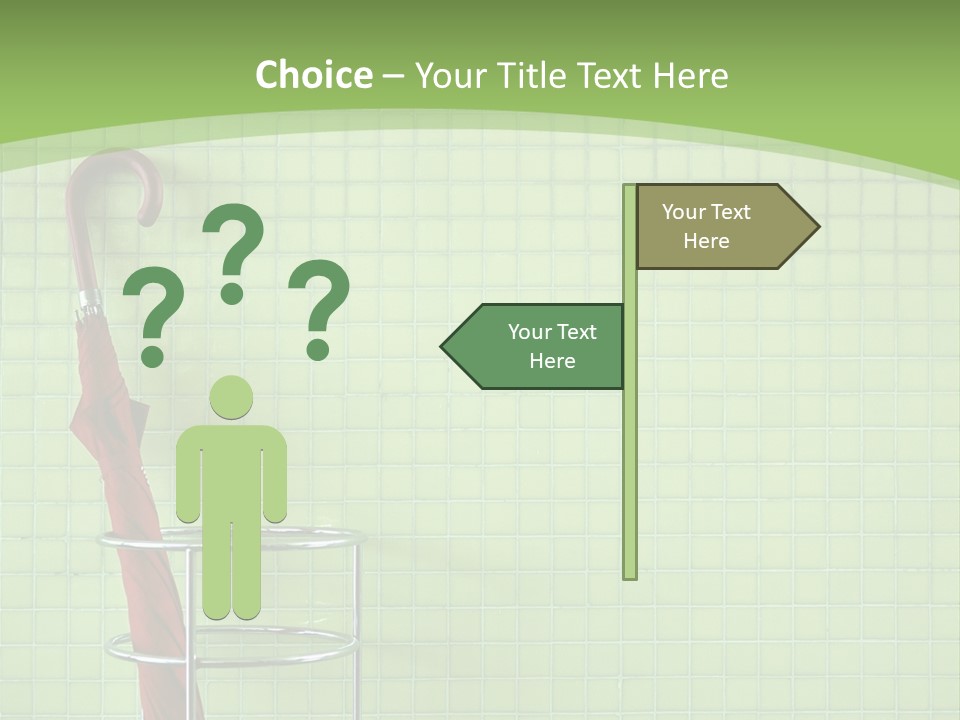 Choice – Your Title Text Here

?
?
?

Your Text Here

Your Text Here